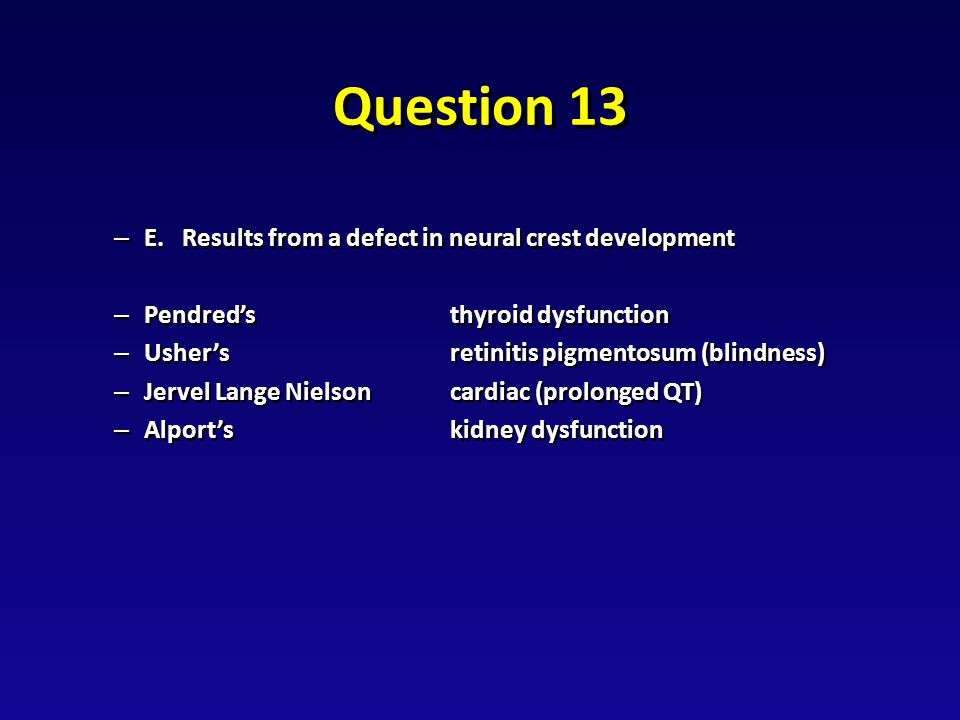 Question 13

– E. Results from a defect in neural crest development

– Pendred's thyroid dysfunction
– Usher's retinitis pigmentosum (blindness)
– Jervel Lange Nielson cardiac (prolonged QT)
– Alport's kidney dysfunction